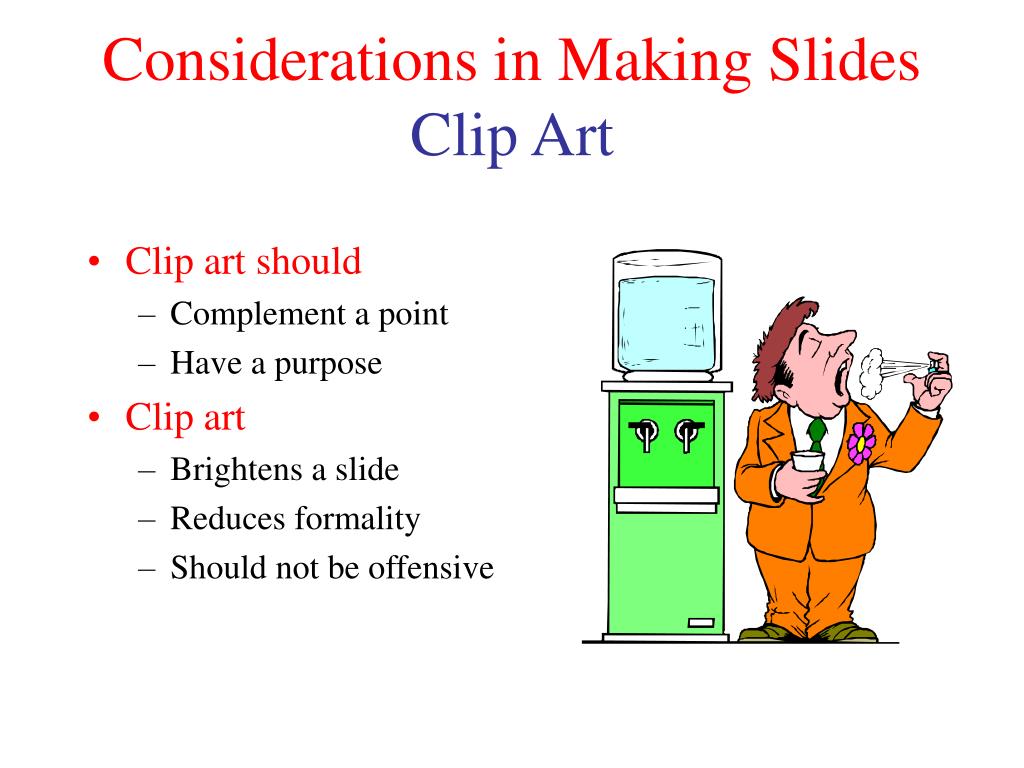 Considerations in Making Slides
Clip Art

• Clip art should
– Complement a point
– Have a purpose
• Clip art
– Brightens a slide
– Reduces formality
– Should not be offensive